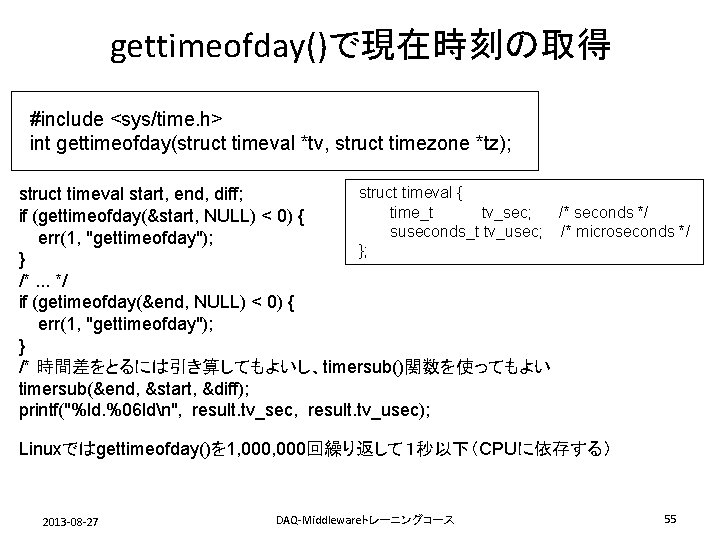 gettimeofday()で現在時刻の取得

#include <sys/time.h>
int gettimeofday(struct timeval *tv, struct timezone *tz);

struct timeval start, end, diff;
if (gettimeofday(&start, NULL) < 0) {
err(1, "gettimeofday");
}
/* ... */
if (getimeofday(&end, NULL) < 0) {
err(1, "gettimeofday");
}
/* 時間差をとるには引き算してもよいし、timersub()関数を使ってもよい
timersub(&end, &start, &diff);
printf("%ld.%06ld\n", result.tv_sec, result.tv_usec);

struct timeval {
time_t tv_sec; /* seconds */
suseconds_t tv_usec; /* microseconds */
};

Linuxではgettimeofday()を1,000,000回繰り返して１秒以下（CPUに依存する）

2013-08-27

DAQ-Middlewareトレーニングコース

55